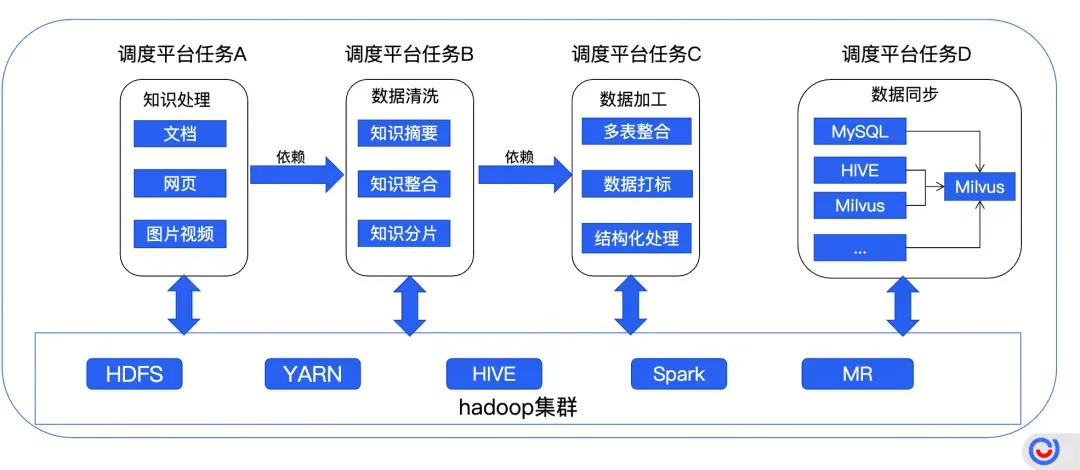 调度平台任务A

知识处理

文档

网页

图片视频

依赖

调度平台任务B

数据清洗

知识摘要

知识整合

知识分片

依赖

调度平台任务C

数据加工

多表整合

数据打标

结构化处理

调度平台任务D

数据同步

MySQL

HIVE

Milvus

...

Milvus

HDFS

YARN

HIVE

Spark

MR

hadoop集群